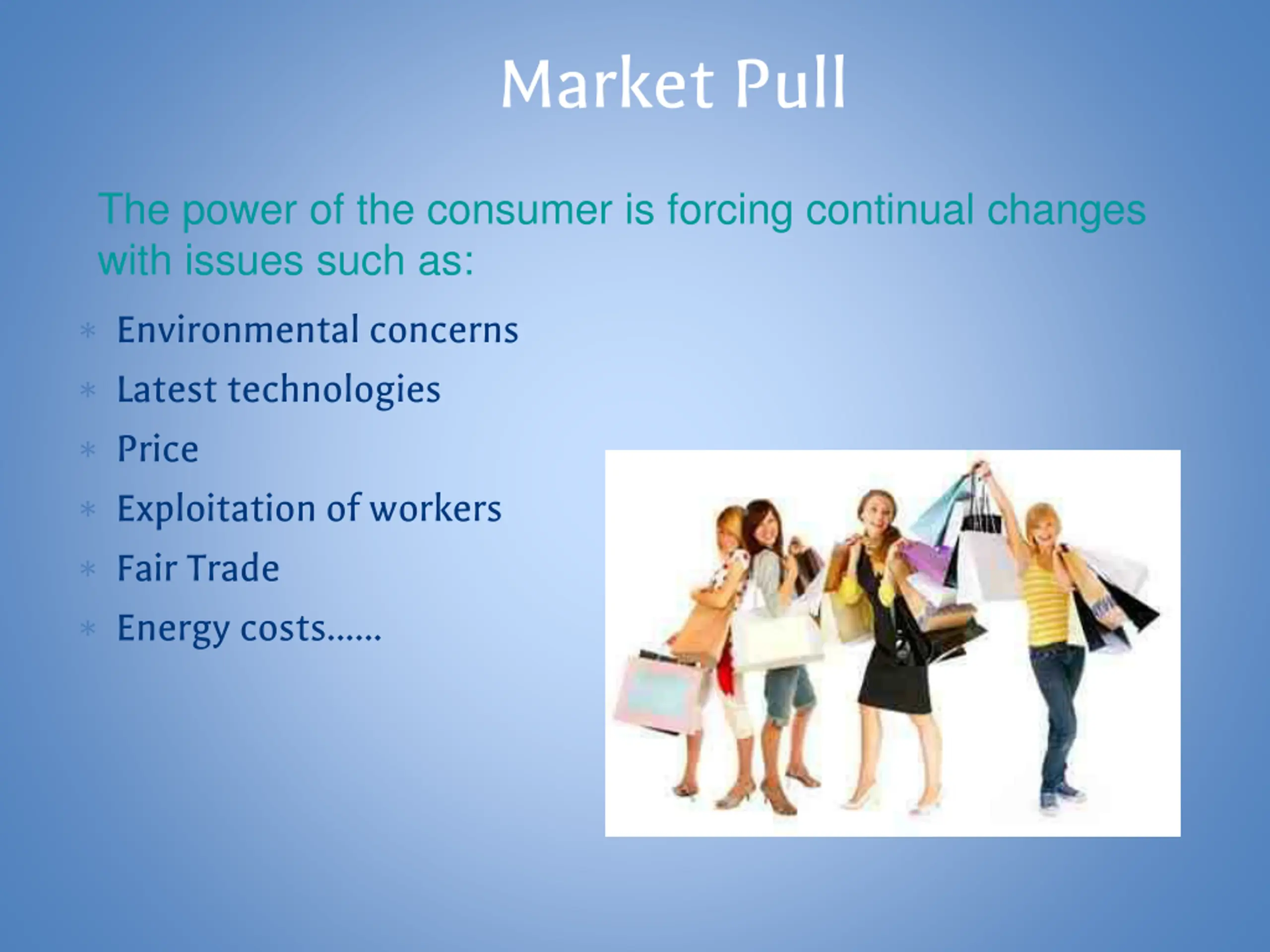 Market Pull

The power of the consumer is forcing continual changes with issues such as:

* Environmental concerns
* Latest technologies
* Price
* Exploitation of workers
* Fair Trade
* Energy costs……